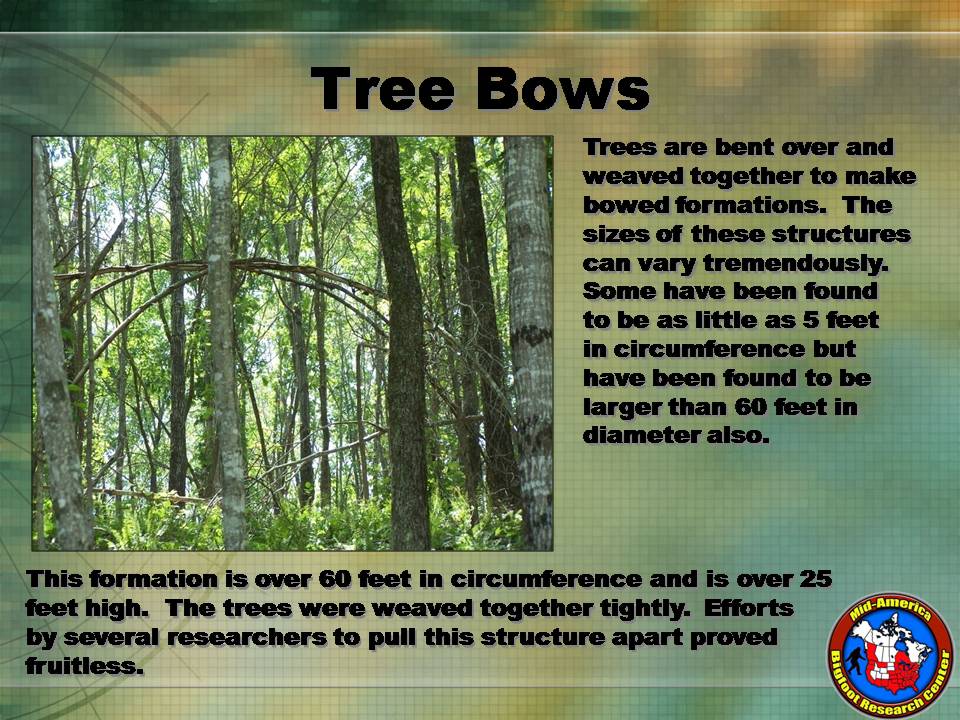 Tree Bows

Trees are bent over and weaved together to make bowed formations. The sizes of these structures can vary tremendously. Some have been found to be as little as 5 feet in circumference but have been found to be larger than 60 feet in diameter also.

This formation is over 60 feet in circumference and is over 25 feet high. The trees were weaved together tightly. Efforts by several researchers to pull this structure apart proved fruitless.

Mid-America Bigfoot Research Center